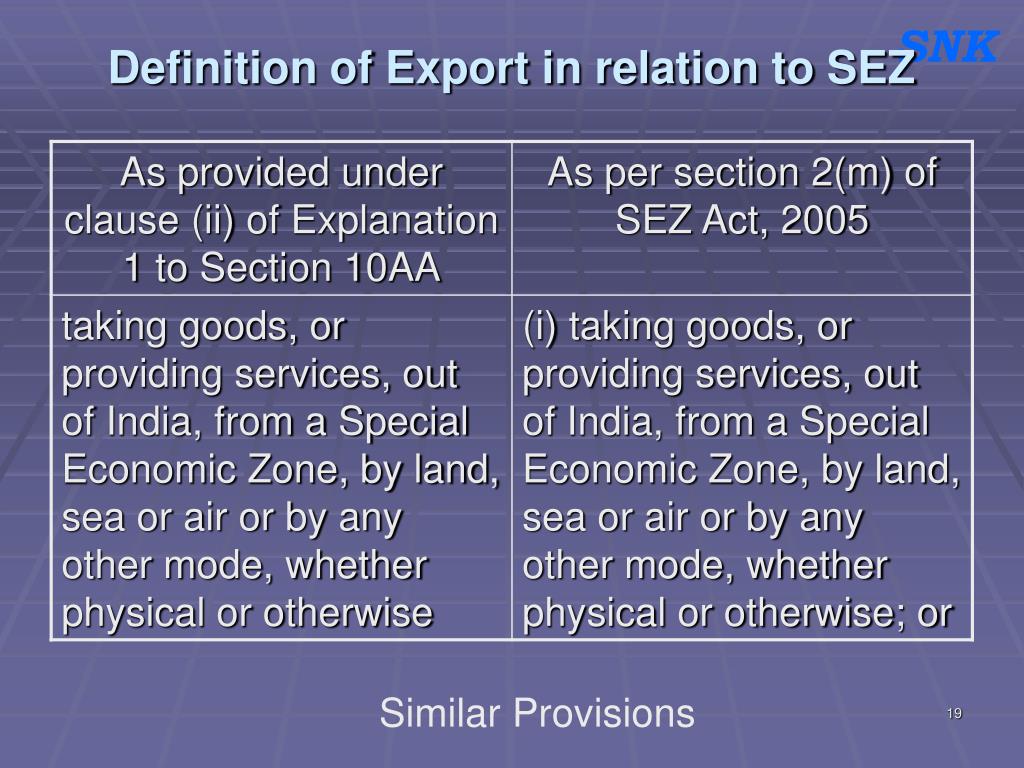 SNK

Definition of Export in relation to SEZ

| As provided under clause (ii) of Explanation 1 to Section 10AA | As per section 2(m) of SEZ Act, 2005 |
|---|---|
| taking goods, or providing services, out of India, from a Special Economic Zone, by land, sea or air or by any other mode, whether physical or otherwise | (i) taking goods, or providing services, out of India, from a Special Economic Zone, by land, sea or air or by any other mode, whether physical or otherwise; or |

Similar Provisions

19